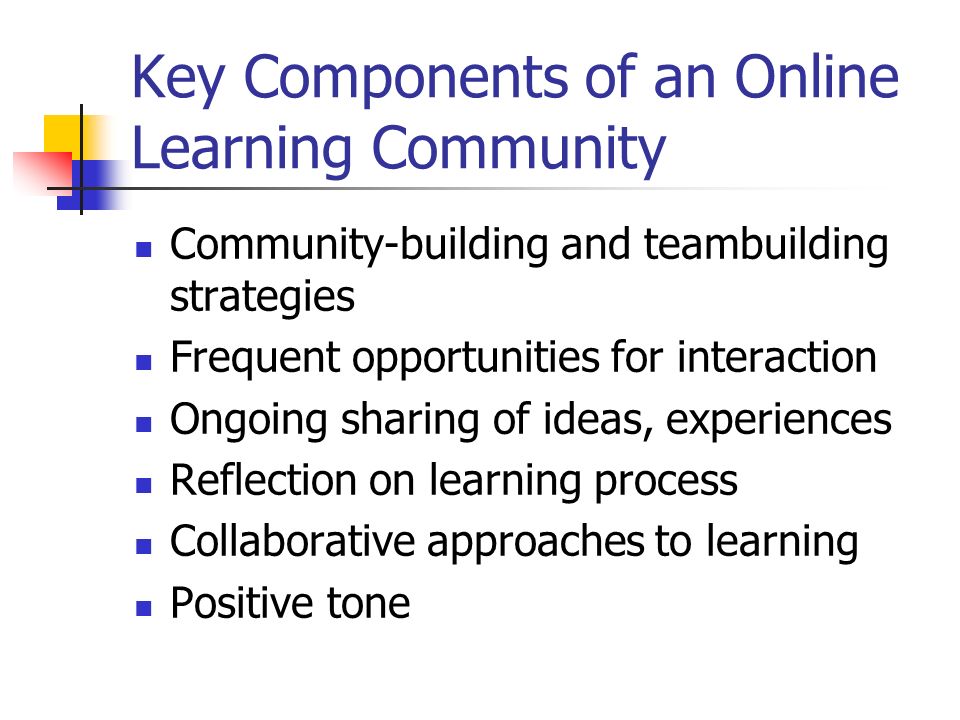 Key Components of an Online Learning Community

- Community-building and teambuilding strategies
- Frequent opportunities for interaction
- Ongoing sharing of ideas, experiences
- Reflection on learning process
- Collaborative approaches to learning
- Positive tone